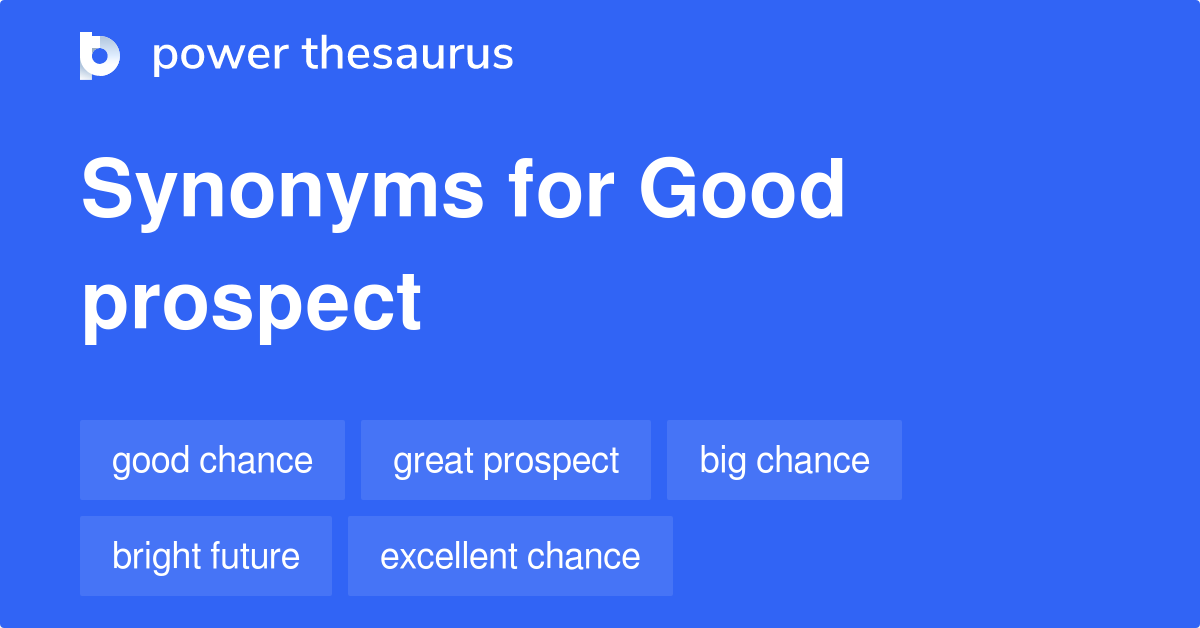 power thesaurus

Synonyms for Good prospect

good chance
great prospect
big chance
bright future
excellent chance